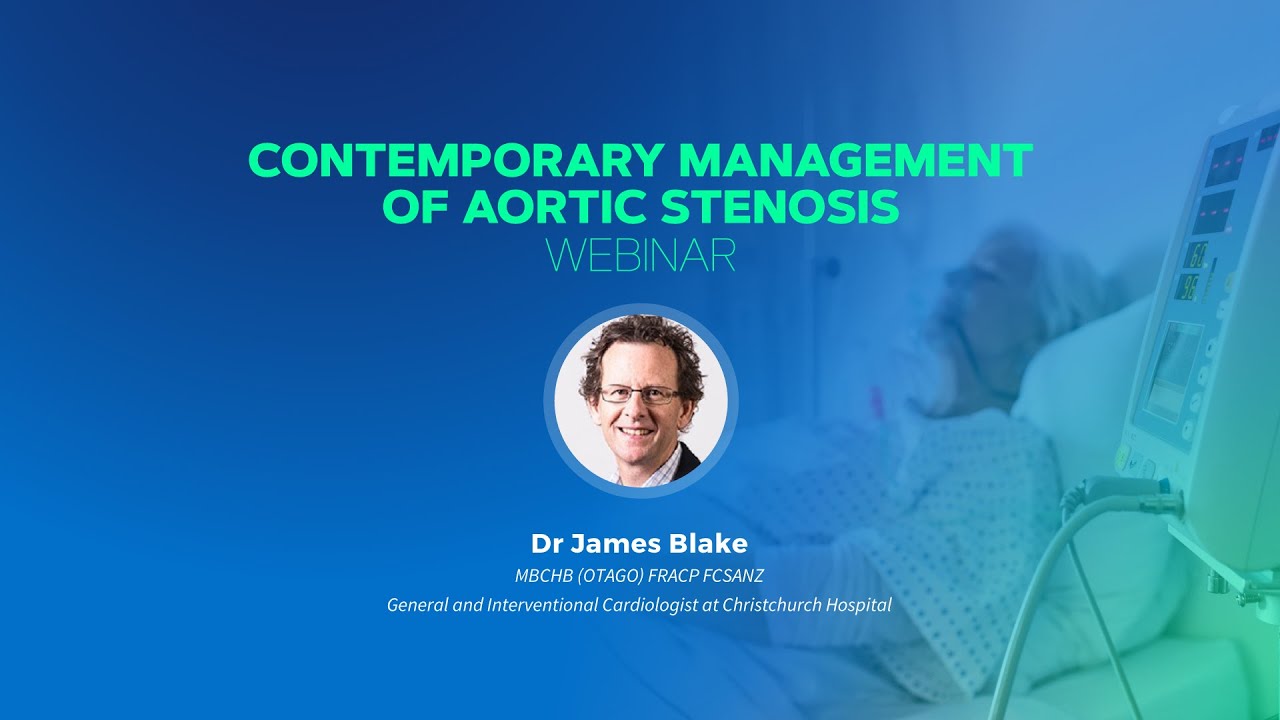 CONTEMPORARY MANAGEMENT OF AORTIC STENOSIS
WEBINAR

Dr James Blake
MBCHB (OTAGO) FRACP FCSANZ
General and Interventional Cardiologist at Christchurch Hospital